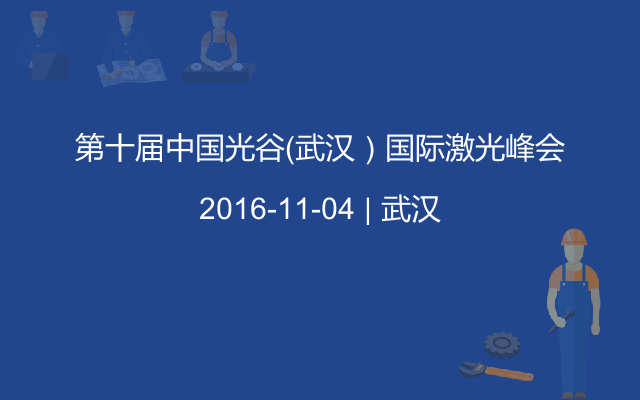 第十届中国光谷(武汉）国际激光峰会

2016-11-04 | 武汉